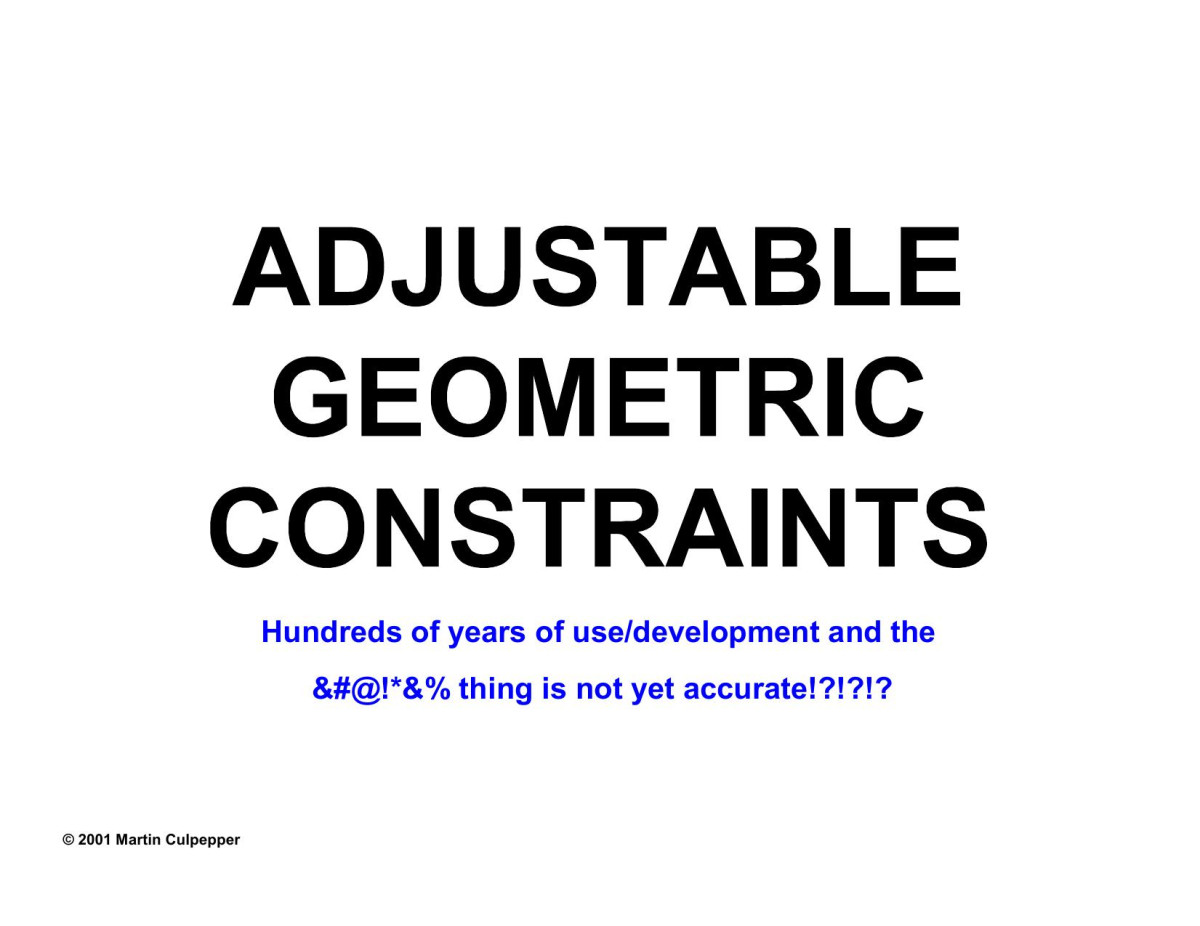 ADJUSTABLE GEOMETRIC CONSTRAINTS

Hundreds of years of use/development and the &#@!*&% thing is not yet accurate!?!?!?

© 2001 Martin Culpepper